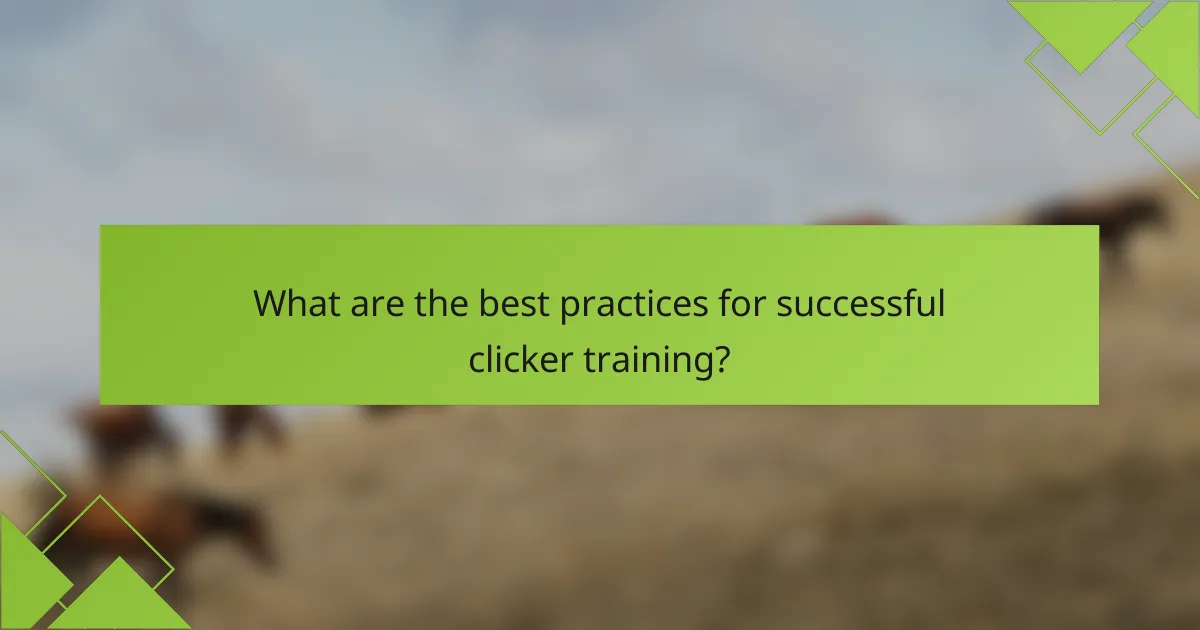 What are the best practices for successful clicker training?